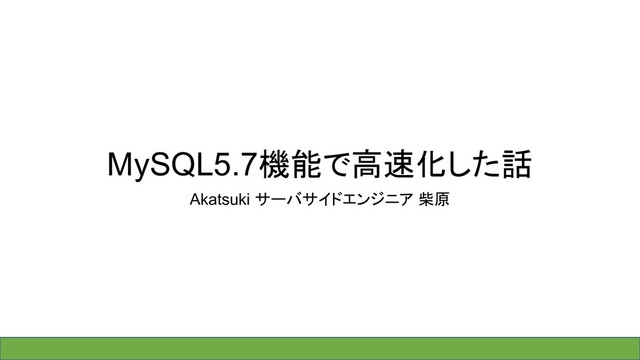 MySQL5.7機能で高速化した話

Akatsuki サーバサイドエンジニア 柴原